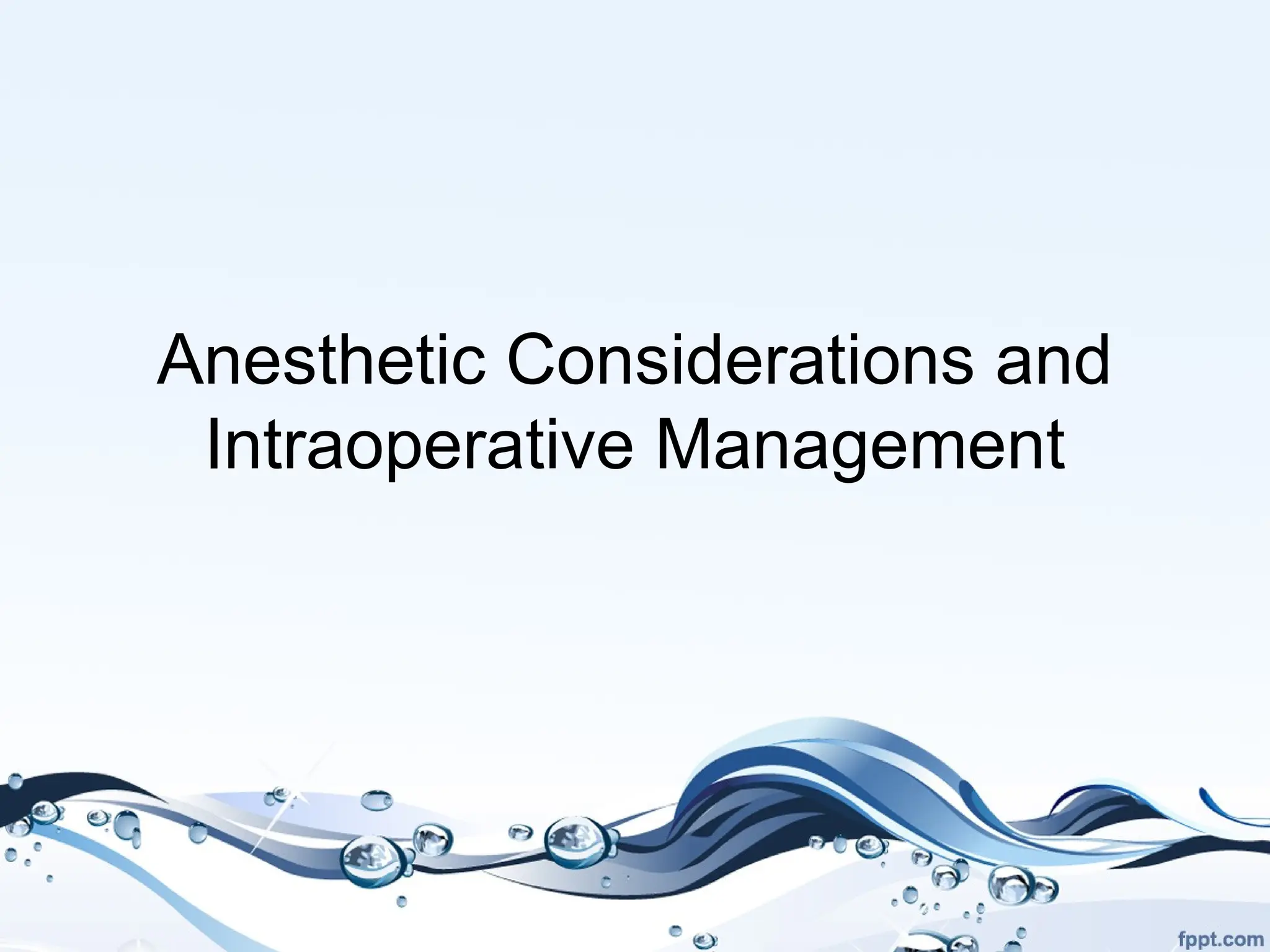 Anesthetic Considerations and Intraoperative Management

fppt.com